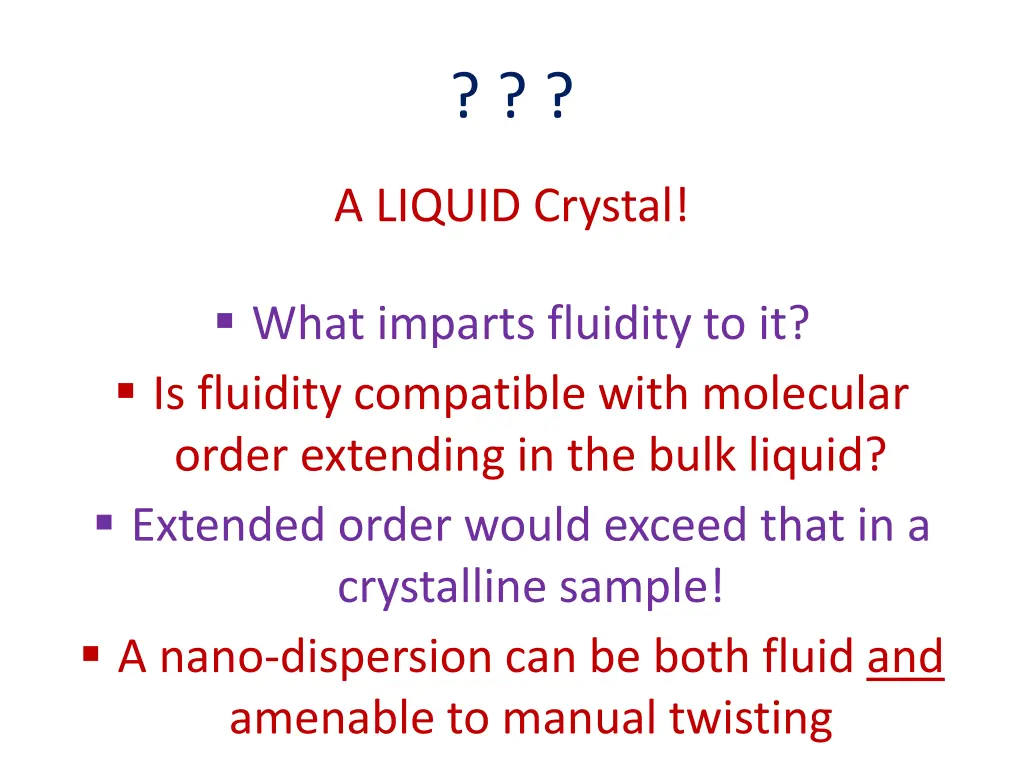 ? ? ?

A LIQUID Crystal!

▪ What imparts fluidity to it?
▪ Is fluidity compatible with molecular order extending in the bulk liquid?
▪ Extended order would exceed that in a crystalline sample!
▪ A nano-dispersion can be both fluid and amenable to manual twisting